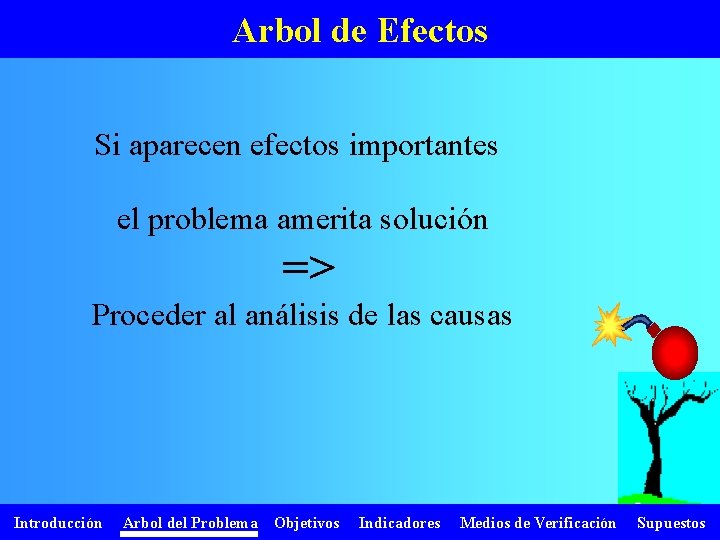 Arbol de Efectos

Si aparecen efectos importantes

el problema amerita solución

=>

Proceder al análisis de las causas

Introducción Arbol del Problema Objetivos Indicadores Medios de Verificación Supuestos